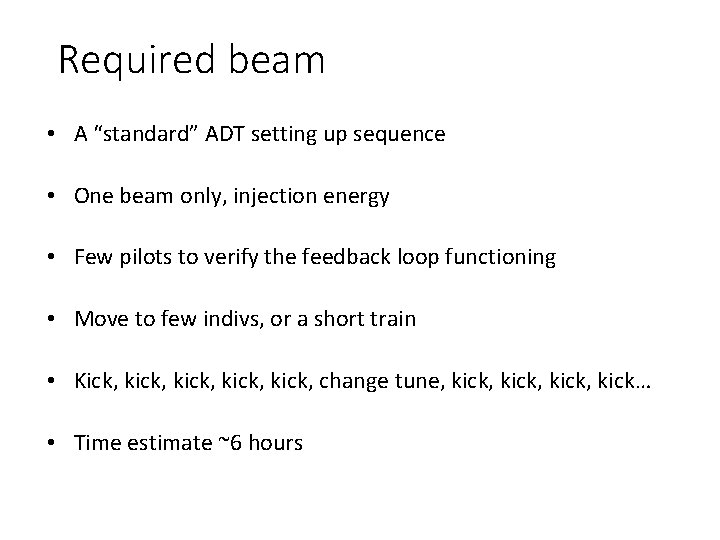 Required beam

• A “standard” ADT setting up sequence

• One beam only, injection energy

• Few pilots to verify the feedback loop functioning

• Move to few indivs, or a short train

• Kick, kick, kick, kick, kick, change tune, kick, kick, kick, kick…

• Time estimate ~6 hours